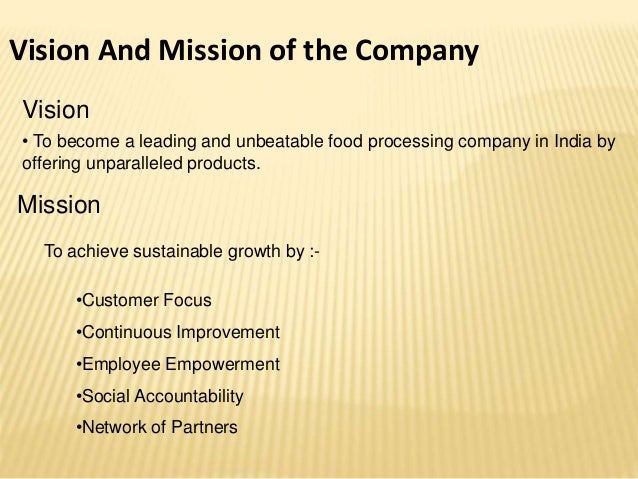 Vision And Mission of the Company

Vision

• To become a leading and unbeatable food processing company in India by offering unparalleled products.

Mission

To achieve sustainable growth by :-

•Customer Focus

•Continuous Improvement

•Employee Empowerment

•Social Accountability

•Network of Partners